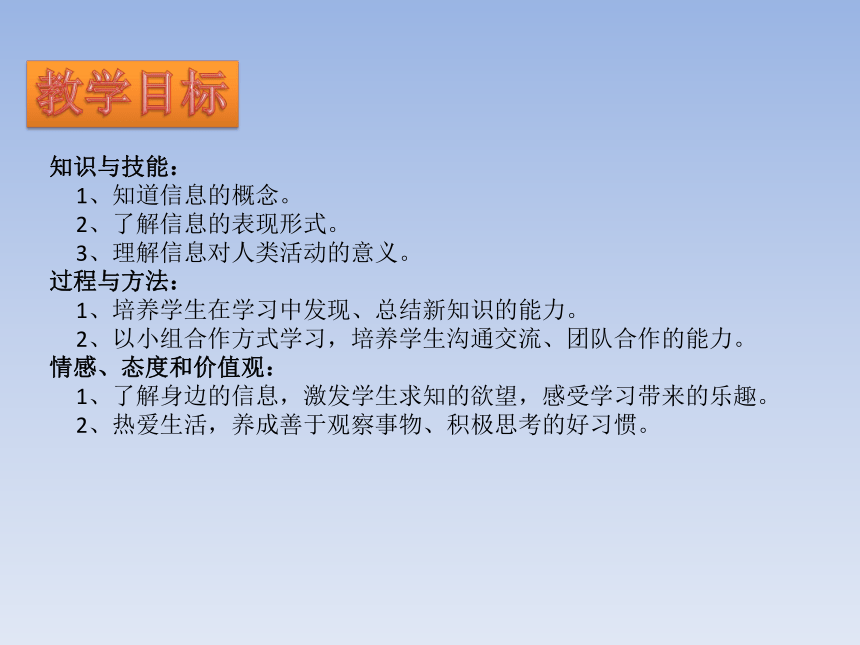 教学目标

知识与技能：
1、知道信息的概念。
2、了解信息的表现形式。
3、理解信息对人类活动的意义。
过程与方法：
1、培养学生在学习中发现、总结新知识的能力。
2、以小组合作方式学习，培养学生沟通交流、团队合作的能力。
情感、态度和价值观：
1、了解身边的信息，激发学生求知的欲望，感受学习带来的乐趣。
2、热爱生活，养成善于观察事物、积极思考的好习惯。